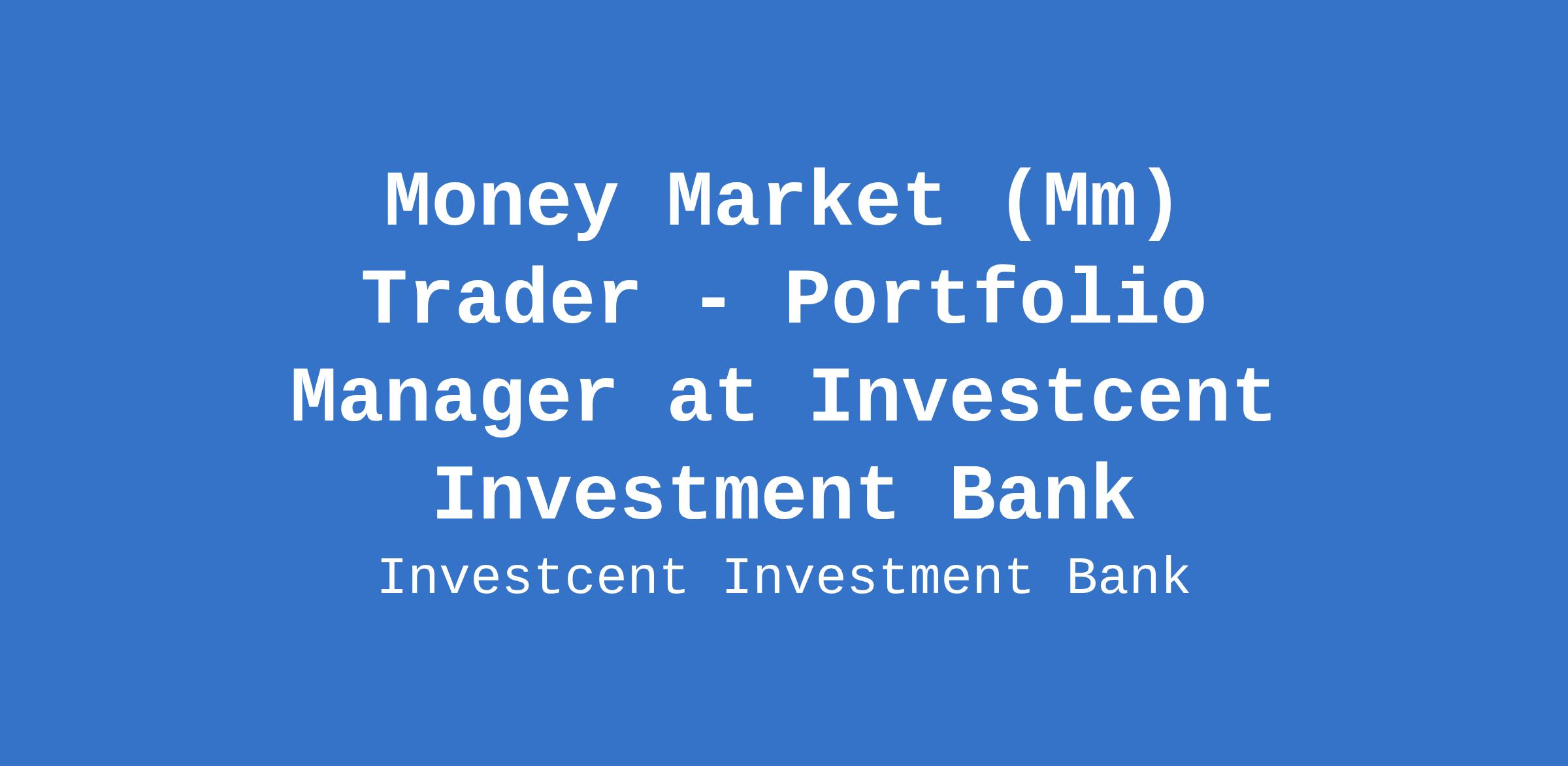 Money Market (Mm) Trader - Portfolio Manager at Investcent Investment Bank

Investcent Investment Bank